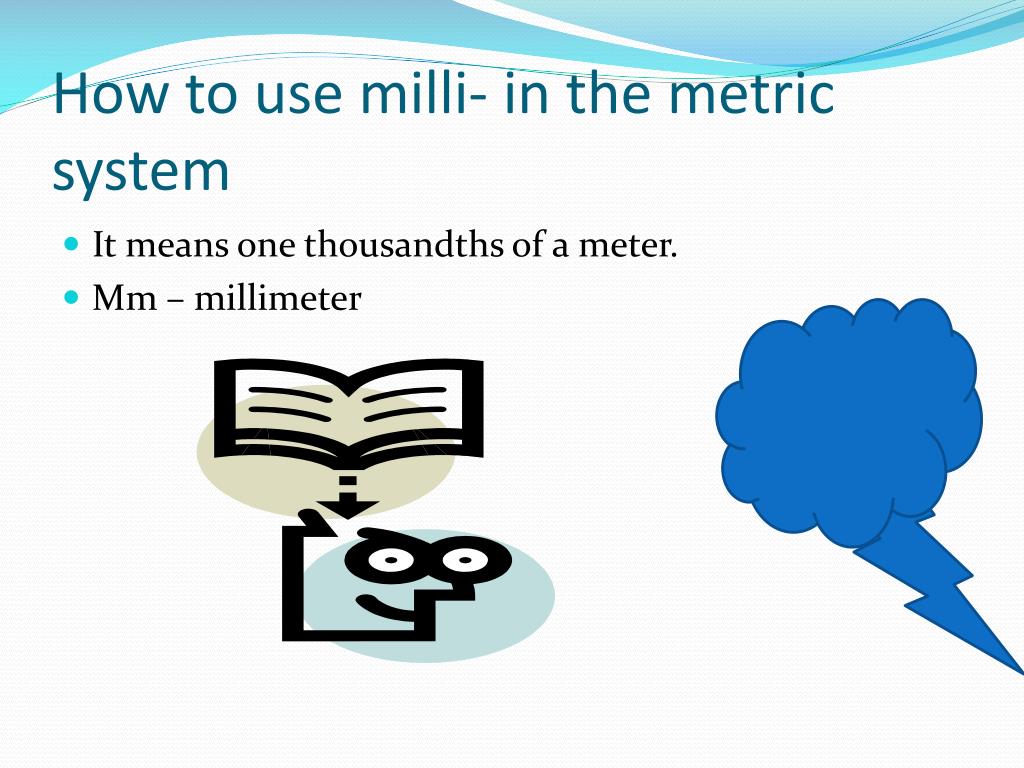 How to use milli- in the metric system

- It means one thousandths of a meter.
- Mm – millimeter